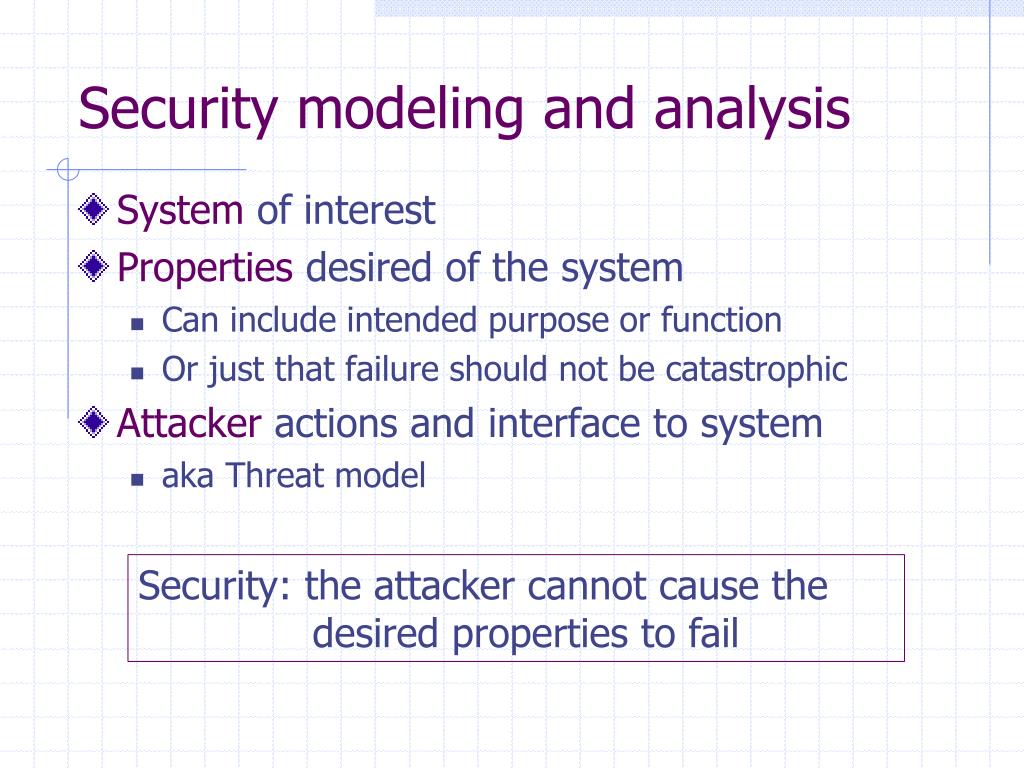 Security modeling and analysis

System of interest

Properties desired of the system

Can include intended purpose or function

Or just that failure should not be catastrophic

Attacker actions and interface to system

aka Threat model

Security: the attacker cannot cause the desired properties to fail